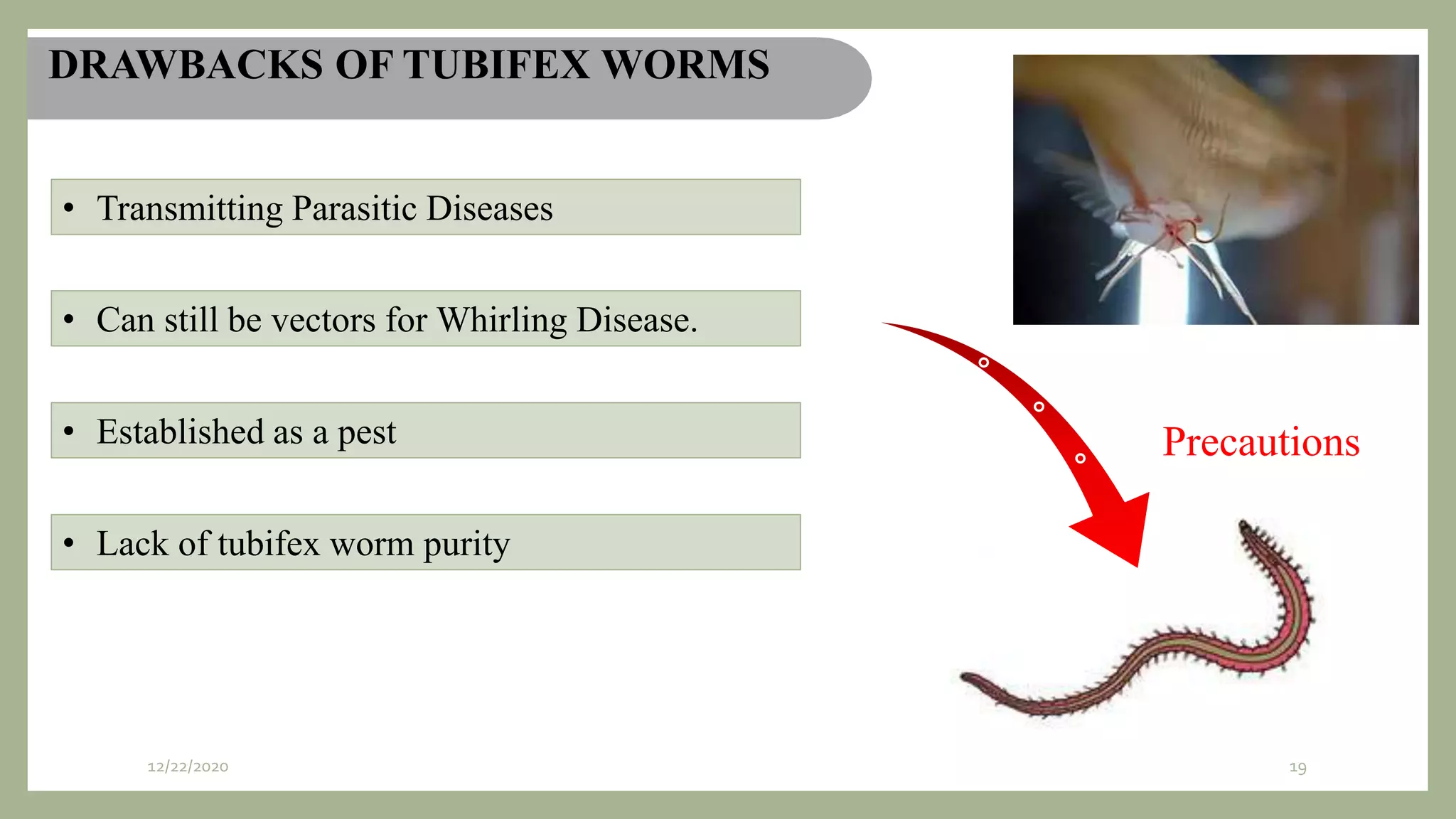 DRAWBACKS OF TUBIFEX WORMS

• Transmitting Parasitic Diseases

• Can still be vectors for Whirling Disease.

• Established as a pest

• Lack of tubifex worm purity

Precautions

12/22/2020

19